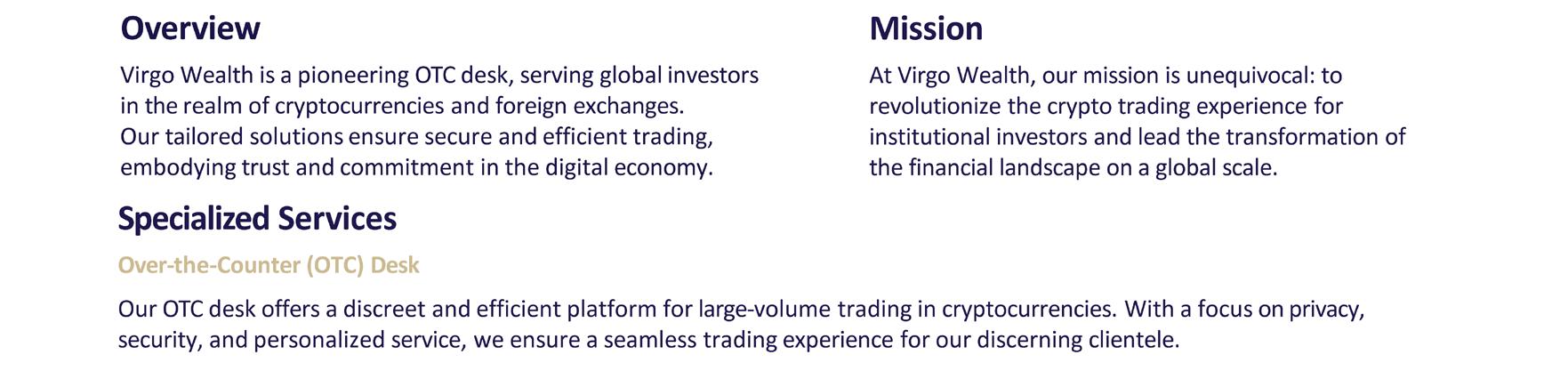 Overview

Virgo Wealth is a pioneering OTC desk, serving global investors in the realm of cryptocurrencies and foreign exchanges. Our tailored solutions ensure secure and efficient trading, embodying trust and commitment in the digital economy.

Mission

At Virgo Wealth, our mission is unequivocal: to revolutionize the crypto trading experience for institutional investors and lead the transformation of the financial landscape on a global scale.

Specialized Services

Over-the-Counter (OTC) Desk

Our OTC desk offers a discreet and efficient platform for large-volume trading in cryptocurrencies. With a focus on privacy, security, and personalized service, we ensure a seamless trading experience for our discerning clientele.